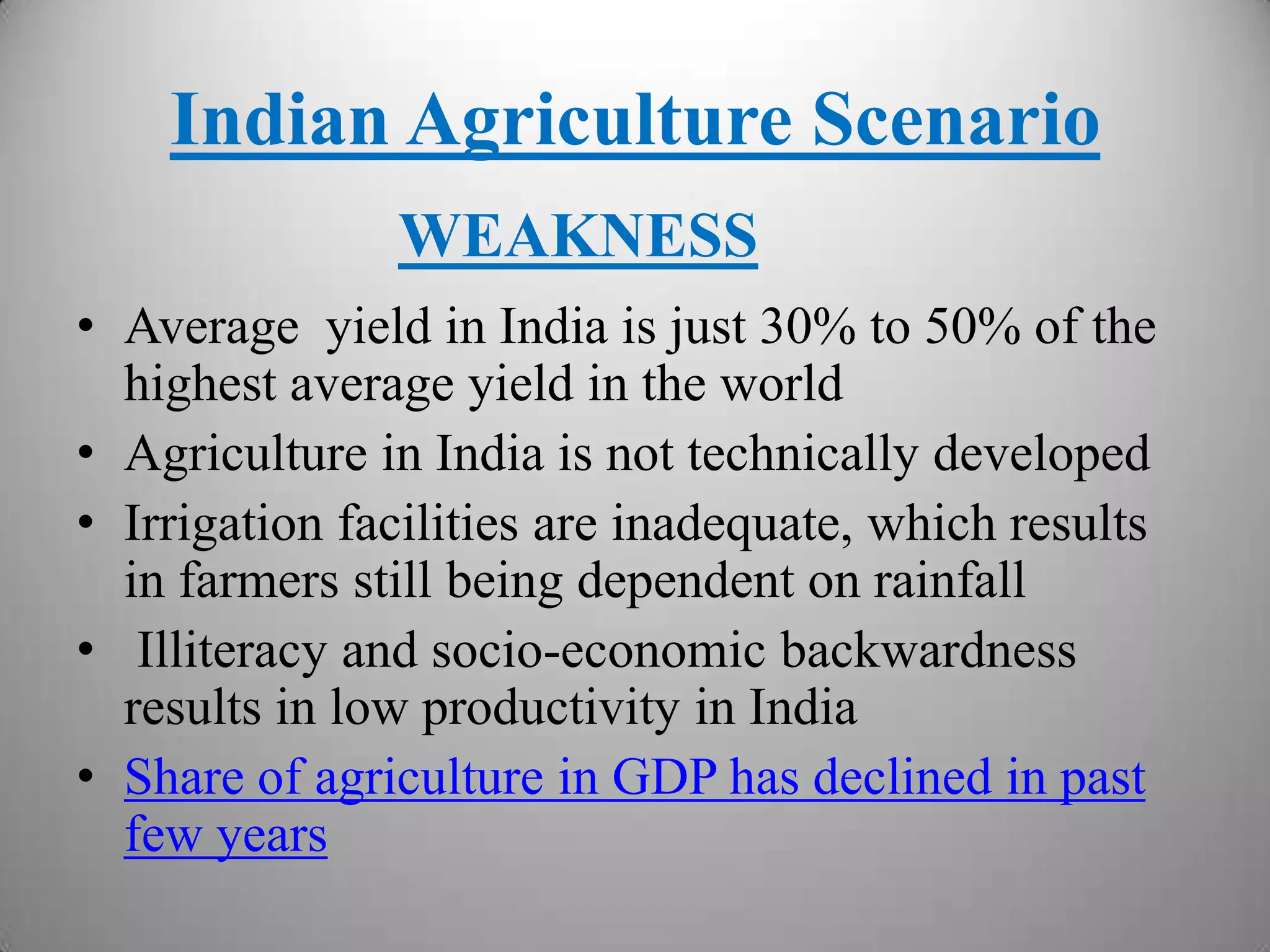 Indian Agriculture Scenario

WEAKNESS

• Average yield in India is just 30% to 50% of the highest average yield in the world
• Agriculture in India is not technically developed
• Irrigation facilities are inadequate, which results in farmers still being dependent on rainfall
• Illiteracy and socio-economic backwardness results in low productivity in India
• Share of agriculture in GDP has declined in past few years